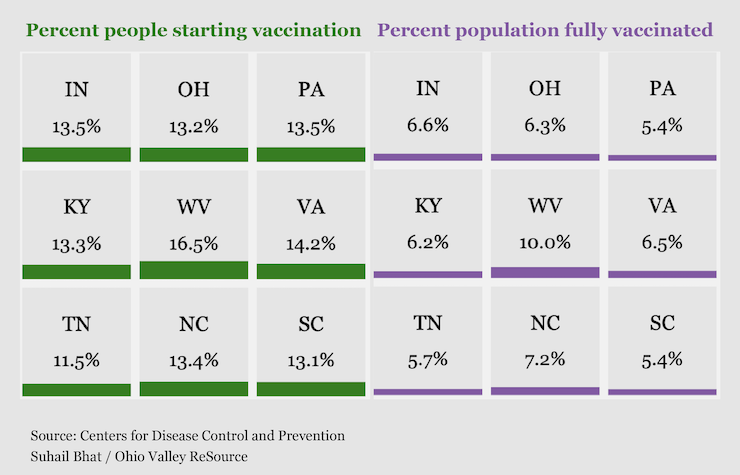 Percent people starting vaccination

| IN 13.5% | OH 13.2% | PA 13.5% |
|---|---|---|
| KY 13.3% | WV 16.5% | VA 14.2% |
| TN 11.5% | NC 13.4% | SC 13.1% |

Percent population fully vaccinated

| IN 6.6% | OH 6.3% | PA 5.4% |
|---|---|---|
| KY 6.2% | WV 10.0% | VA 6.5% |
| TN 5.7% | NC 7.2% | SC 5.4% |

Source: Centers for Disease Control and Prevention
Suhail Bhat / Ohio Valley ReSource